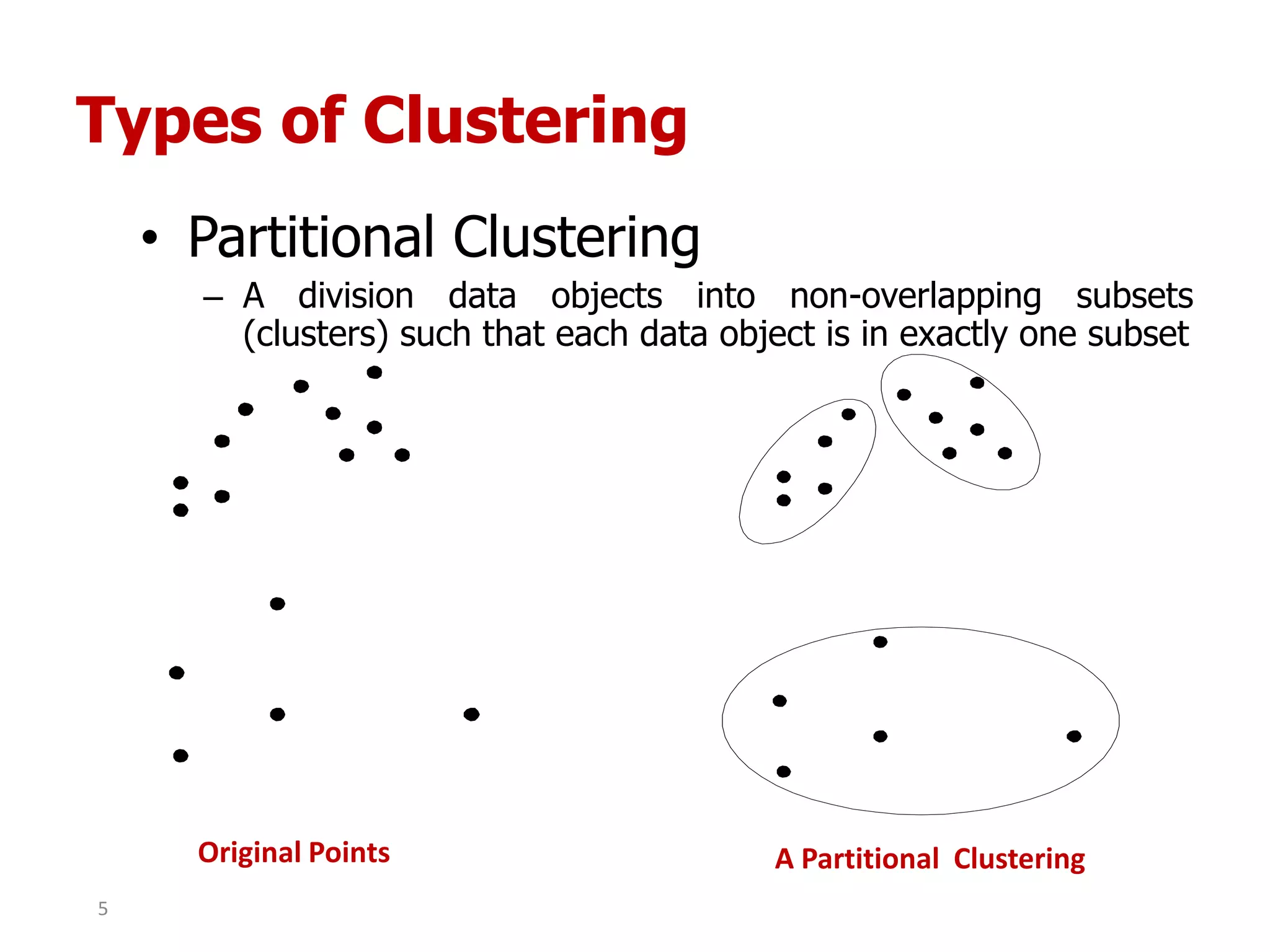 Types of Clustering

• Partitional Clustering
– A division data objects into non-overlapping subsets (clusters) such that each data object is in exactly one subset

Original Points

A Partitional Clustering

5